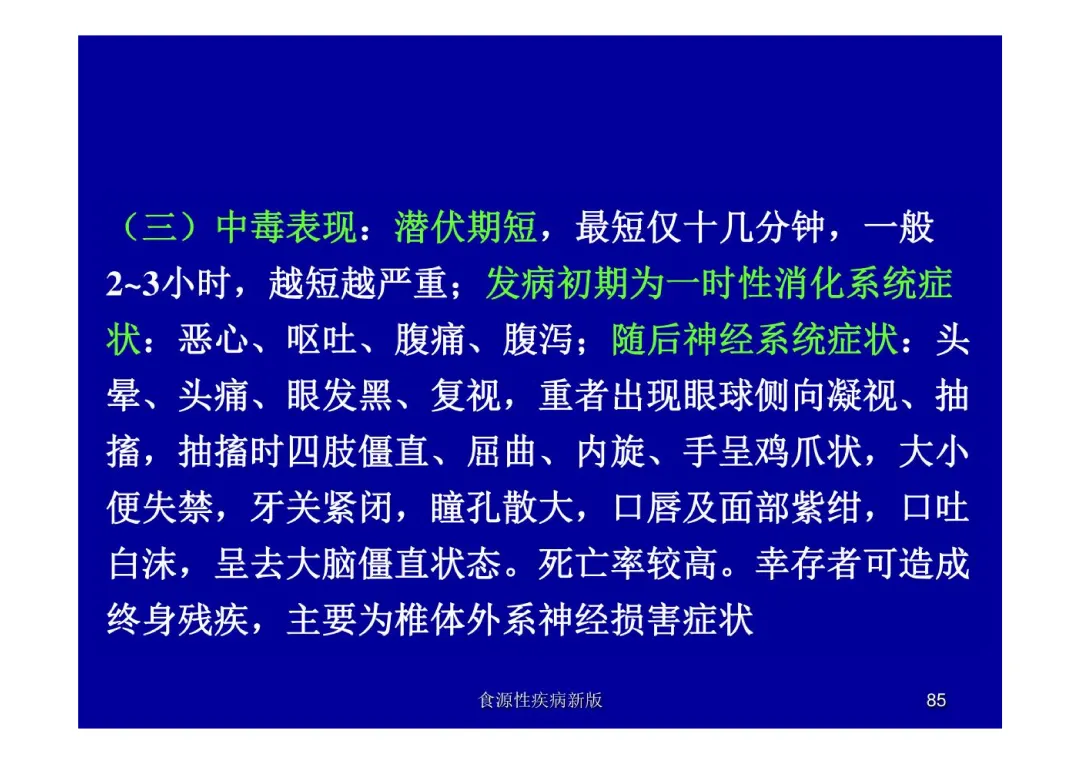 （三）中毒表现：潜伏期短，最短仅十几分钟，一般2~3小时，越短越严重；发病初期为一时性消化系统症状：恶心、呕吐、腹痛、腹泻；随后神经系统症状：头晕、头痛、眼发黑、复视，重者出现眼球侧向凝视、抽搐，抽搐时四肢僵直、屈曲、内旋、手呈鸡爪状，大小便失禁，牙关紧闭，瞳孔散大，口唇及面部紫绀，口吐白沫，呈去大脑僵直状态。死亡率较高。幸存者可造成终身残疾，主要为椎体外系神经损害症状

食源性疾病新版

85